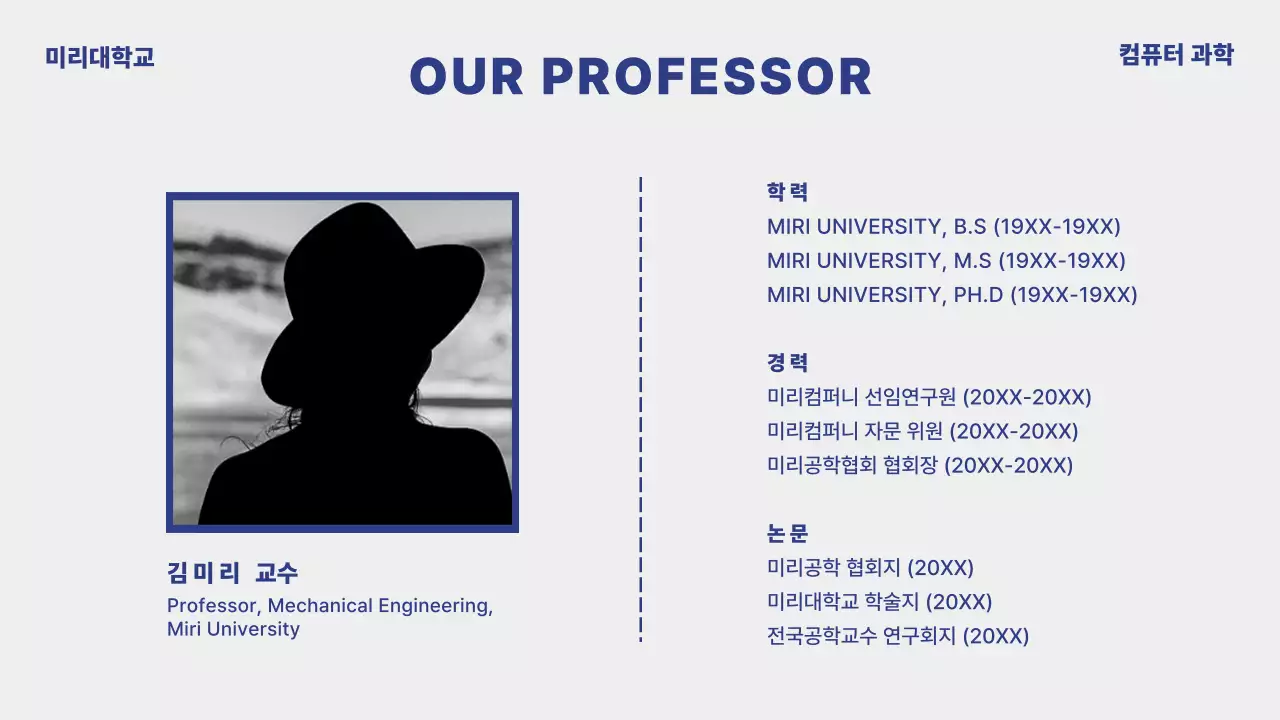 미리대학교

OUR PROFESSOR

컴퓨터 과학

김미리 교수
Professor, Mechanical Engineering, Miri University

학력
MIRI UNIVERSITY, B.S (19XX-19XX)
MIRI UNIVERSITY, M.S (19XX-19XX)
MIRI UNIVERSITY, PH.D (19XX-19XX)

경력
미리컴퍼니 선임연구원 (20XX-20XX)
미리컴퍼니 자문 위원 (20XX-20XX)
미리공학협회 협회장 (20XX-20XX)

논문
미리공학 협회지 (20XX)
미리대학교 학술지 (20XX)
전국공학교수 연구회지 (20XX)